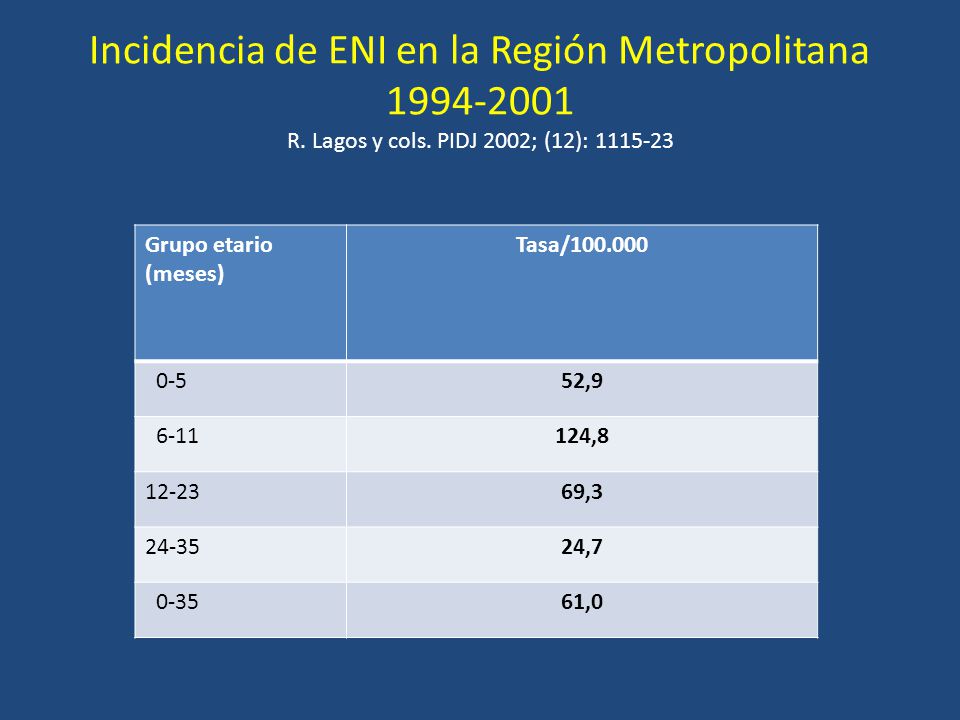 Incidencia de ENI en la Región Metropolitana 1994-2001
R. Lagos y cols. PIDJ 2002; (12): 1115-23

| Grupo etario (meses) | Tasa/100.000 |
|---|---|
| 0-5 | 52,9 |
| 6-11 | 124,8 |
| 12-23 | 69,3 |
| 24-35 | 24,7 |
| 0-35 | 61,0 |